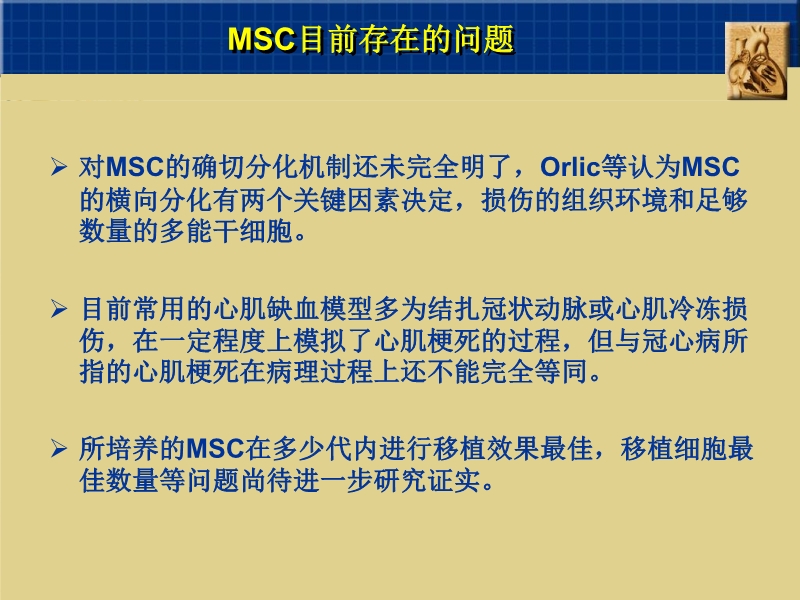 MSC目前存在的问题

➢ 对MSC的确切分化机制还未完全明了，Orlic等认为MSC的横向分化有两个关键因素决定，损伤的组织环境和足够数量的多能干细胞。

➢ 目前常用的心肌缺血模型多为结扎冠状动脉或心肌冷冻损伤，在一定程度上模拟了心肌梗死的过程，但与冠心病所指的心肌梗死在病理过程上还不能完全等同。

➢ 所培养的MSC在多少代内进行移植效果最佳，移植细胞最佳数量等问题尚待进一步研究证实。